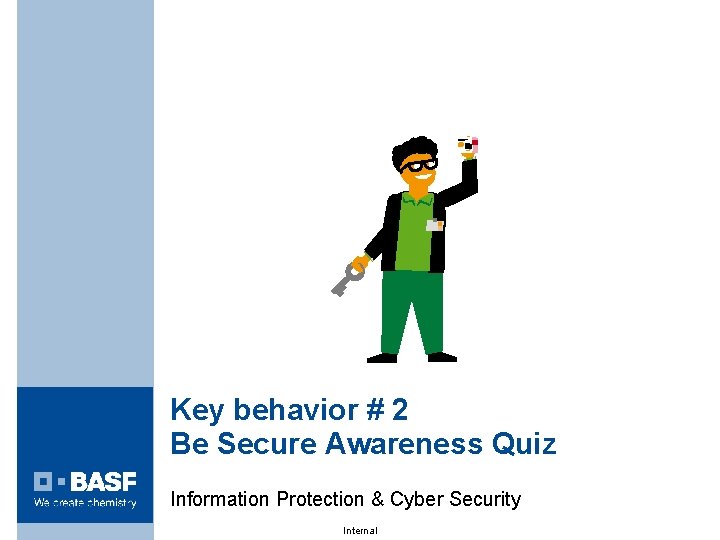 Key behavior # 2
Be Secure Awareness Quiz

BASF
We create chemistry

Information Protection & Cyber Security

Internal